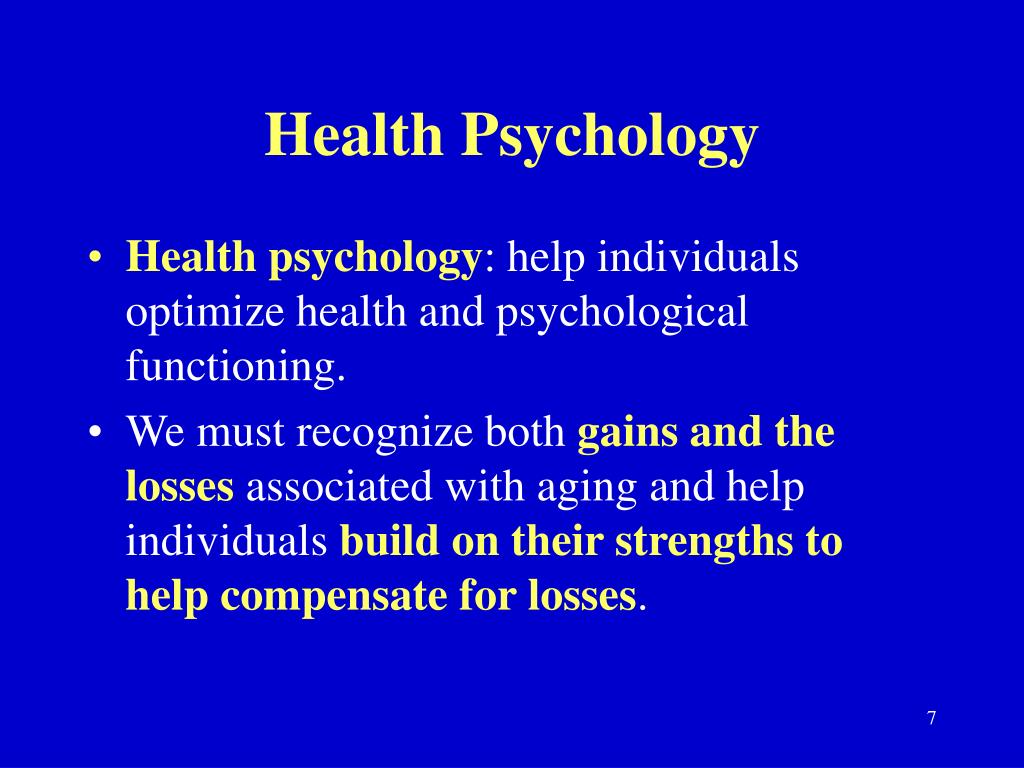 Health Psychology

• Health psychology: help individuals optimize health and psychological functioning.

• We must recognize both gains and the losses associated with aging and help individuals build on their strengths to help compensate for losses.

7